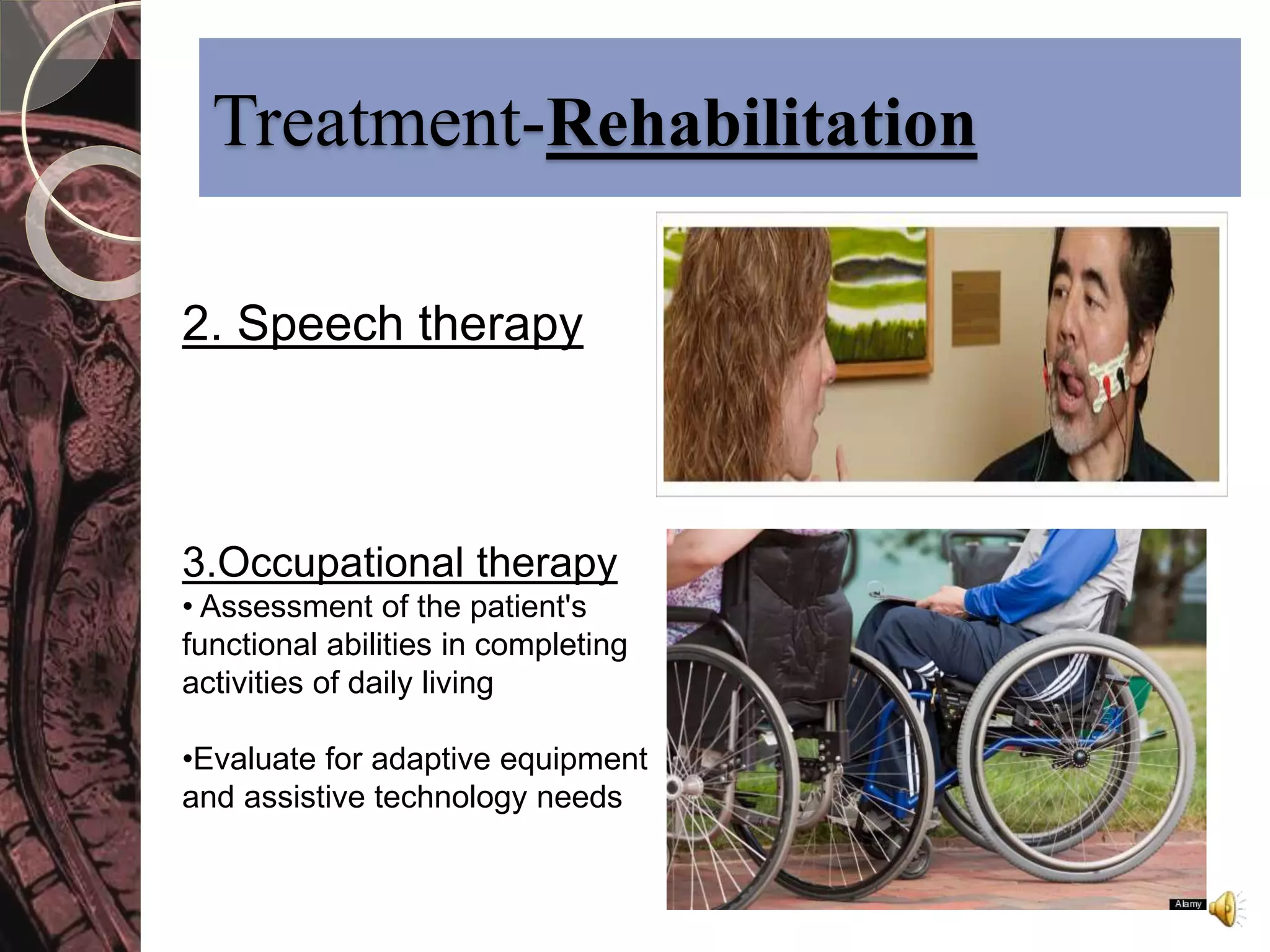 Treatment-Rehabilitation

2. Speech therapy

3.Occupational therapy

• Assessment of the patient's functional abilities in completing activities of daily living

•Evaluate for adaptive equipment and assistive technology needs

Alamy